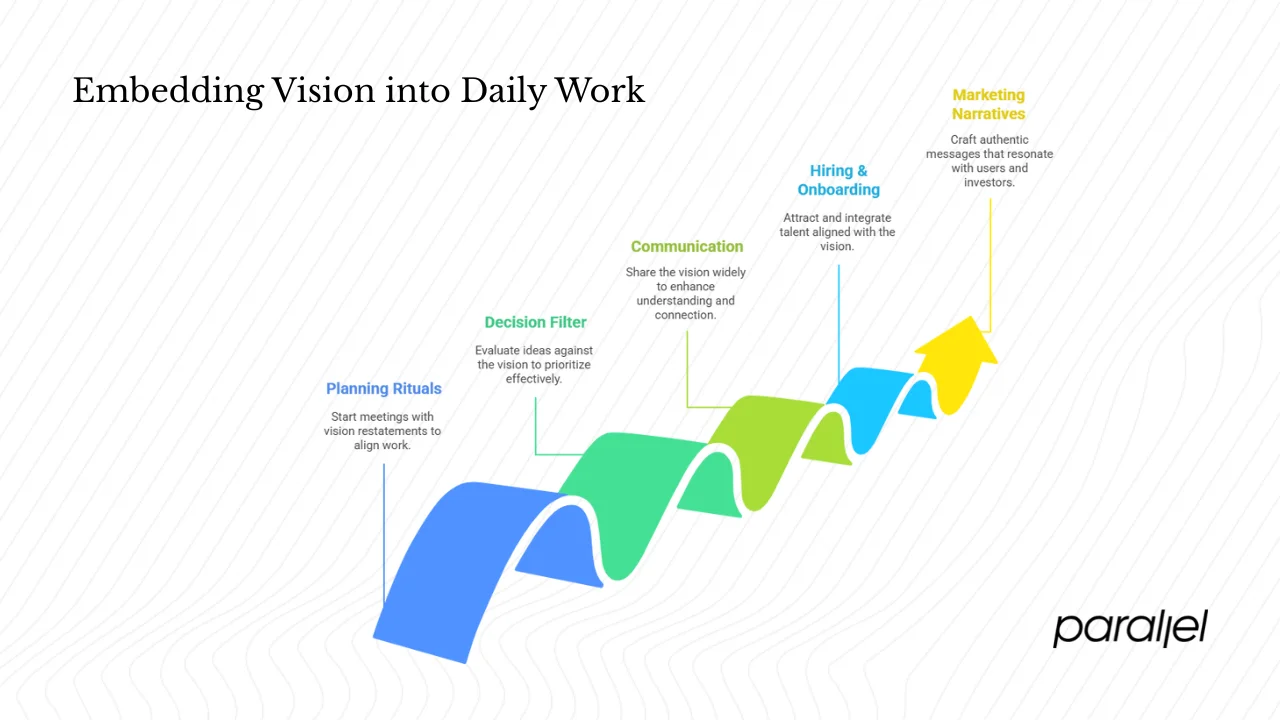 Embedding Vision into Daily Work

Planning Rituals

Start meetings with vision restatements to align work.

Decision Filter

Evaluate ideas against the vision to prioritize effectively.

Communication

Share the vision widely to enhance understanding and connection.

Hiring & Onboarding

Attract and integrate talent aligned with the vision.

Marketing Narratives

Craft authentic messages that resonate with users and investors.

parallel